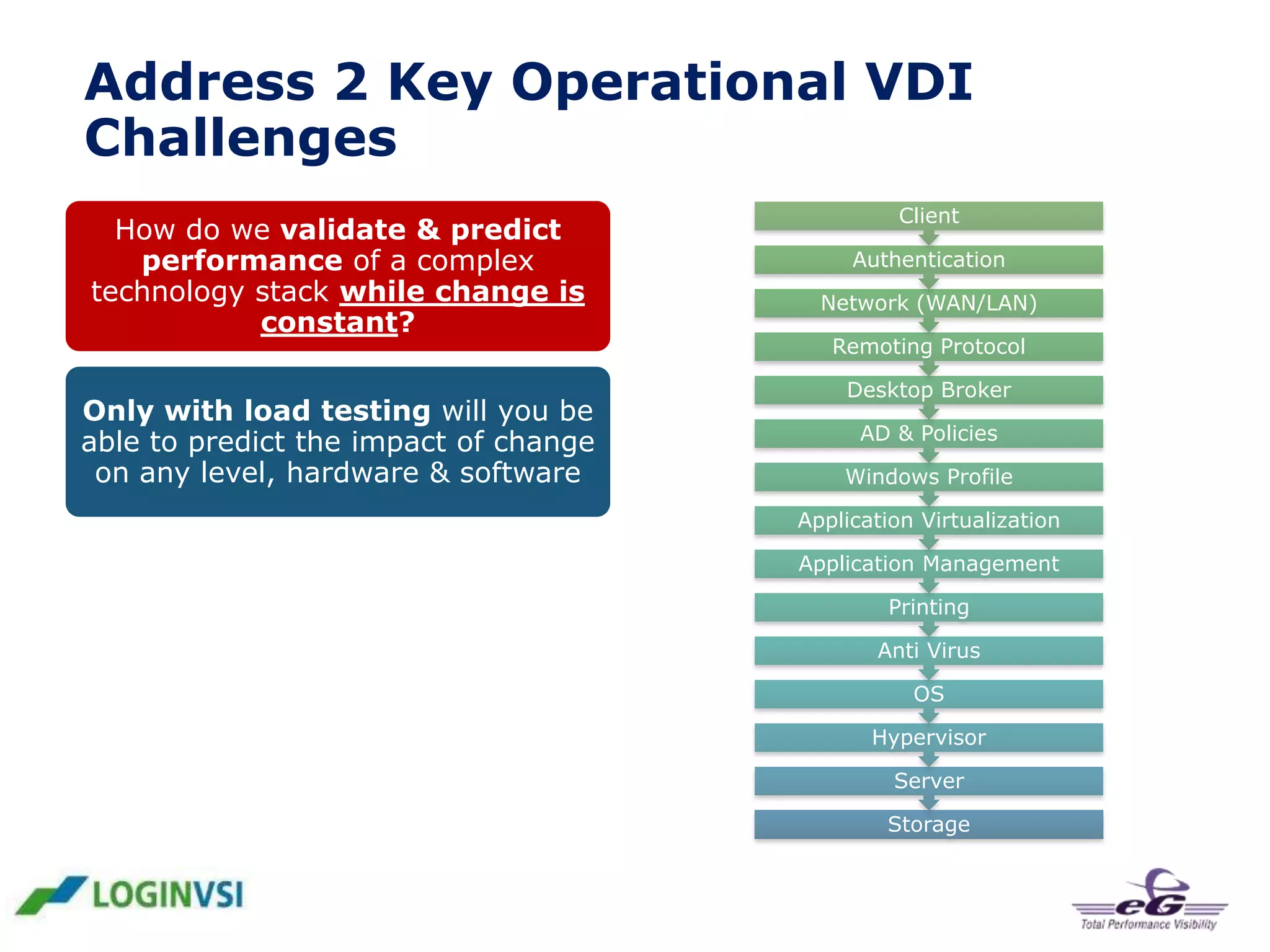 Address 2 Key Operational VDI Challenges

How do we validate & predict performance of a complex technology stack while change is constant?

Only with load testing will you be able to predict the impact of change on any level, hardware & software

Client
Authentication
Network (WAN/LAN)
Remoting Protocol
Desktop Broker
AD & Policies
Windows Profile
Application Virtualization
Application Management
Printing
Anti Virus
OS
Hypervisor
Server
Storage

LOGINVSI

eG
Total Performance Visibility